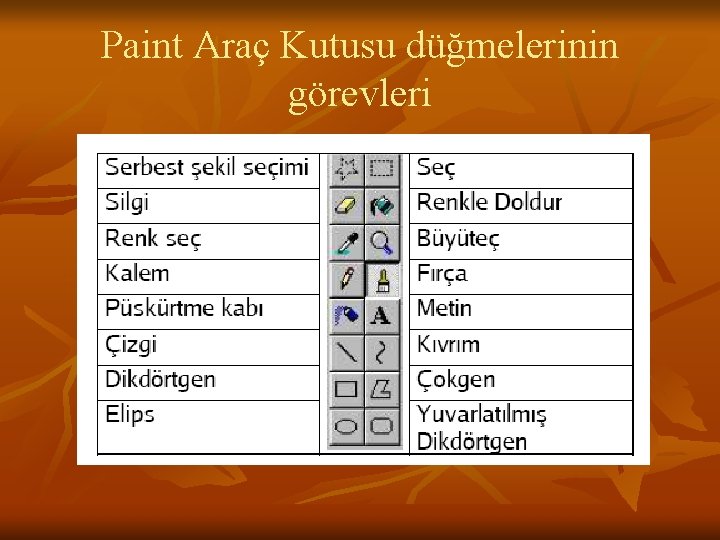 Paint Araç Kutusu düğmelerinin görevleri

| Serbest şekil seçimi | | Seç |
|---|---|---|
| Silgi | | Renkle Doldur |
| Renk seç | | Büyüteç |
| Kalem | | Fırça |
| Püskürtme kabı | A | Metin |
| Çizgi | | Kıvrım |
| Dikdörtgen | | Çokgen |
| Elips | | Yuvarlatılmış Dikdörtgen |